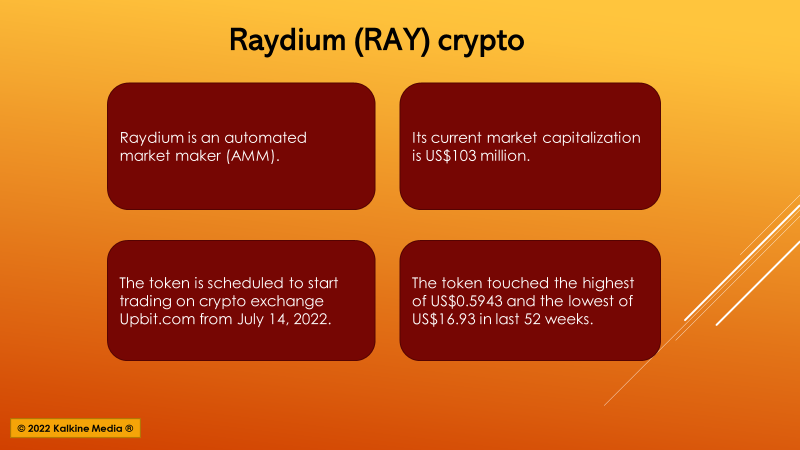 Raydium (RAY) crypto

Raydium is an automated market maker (AMM).

Its current market capitalization is US$103 million.

The token is scheduled to start trading on crypto exchange Upbit.com from July 14, 2022.

The token touched the highest of US$0.5943 and the lowest of US$16.93 in last 52 weeks.

© 2022 Kalkine Media ®